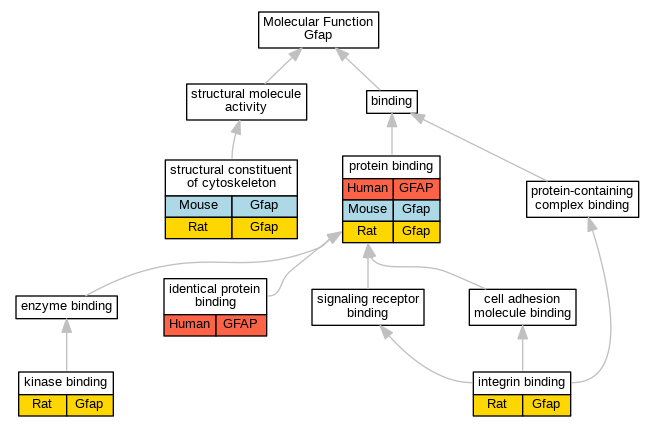 Molecular Function
Gfap

structural molecule activity

binding

structural constituent of cytoskeleton

| Mouse | Gfap |
|---|---|
| Rat | Gfap |

protein binding

| Human | GFAP |
|---|---|
| Mouse | Gfap |
| Rat | Gfap |

protein-containing complex binding

enzyme binding

identical protein binding

| Human | GFAP |
|---|---|

signaling receptor binding

cell adhesion molecule binding

kinase binding

| Rat | Gfap |
|---|---|

integrin binding

| Rat | Gfap |
|---|---|